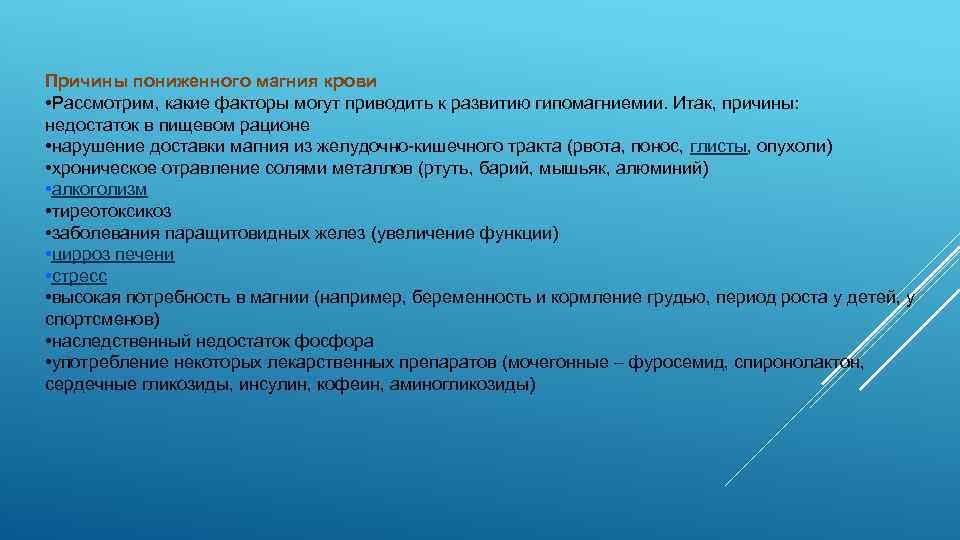 Причины пониженного магния крови
•Рассмотрим, какие факторы могут приводить к развитию гипомагниемии. Итак, причины: недостаток в пищевом рационе
•нарушение доставки магния из желудочно-кишечного тракта (рвота, понос, глисты, опухоли)
•хроническое отравление солями металлов (ртуть, барий, мышьяк, алюминий)
•алкоголизм
•тиреотоксикоз
•заболевания паращитовидных желез (увеличение функции)
•цирроз печени
•стресс
•высокая потребность в магнии (например, беременность и кормление грудью, период роста у детей, у спортсменов)
•наследственный недостаток фосфора
•употребление некоторых лекарственных препаратов (мочегонные – фуросемид, спиронолактон, сердечные гликозиды, инсулин, кофеин, аминогликозиды)